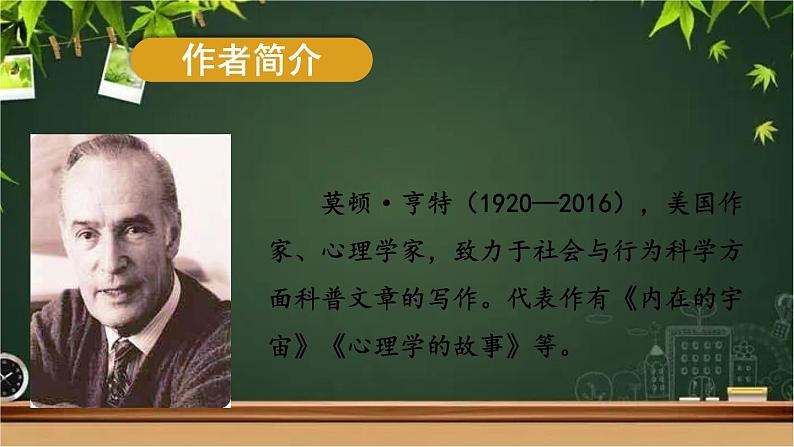 作者简介

莫顿·亨特（1920—2016），美国作家、心理学家，致力于社会与行为科学方面科普文章的写作。代表作有《内在的宇宙》《心理学的故事》等。